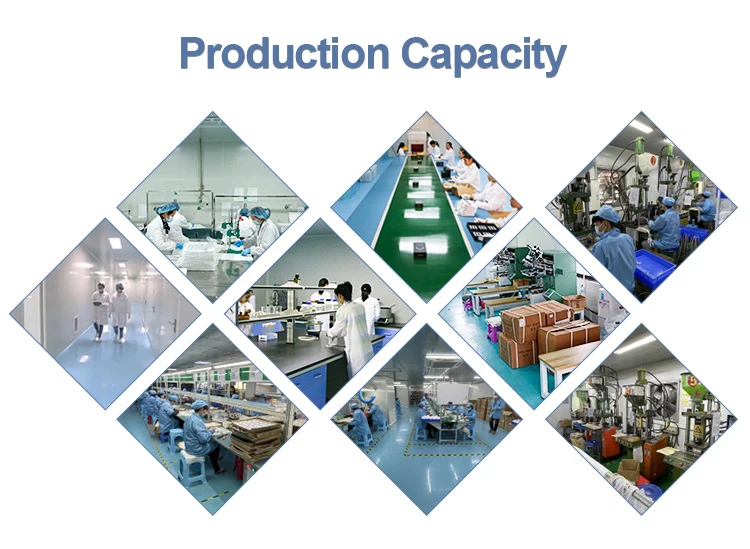 Production Capacity